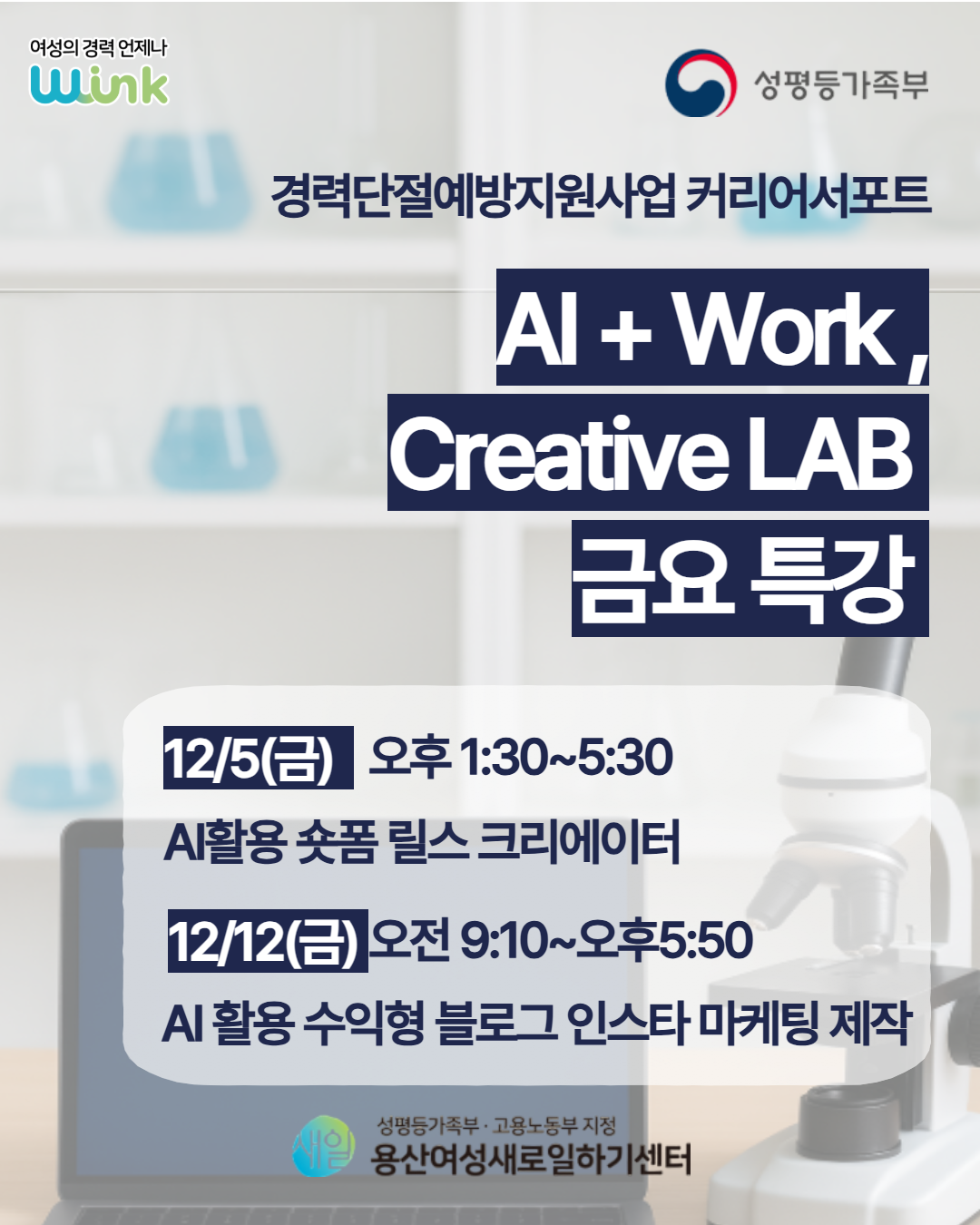 여성의 경력 언제나
Wink

성평등가족부

경력단절예방지원사업 커리어서포트

AI + Work ,
Creative LAB
금요 특강

12/5(금) 오후 1:30~5:30
AI활용 숏폼 릴스 크리에이터

12/12(금) 오전 9:10~오후5:50
AI 활용 수익형 블로그 인스타 마케팅 제작

새일
성평등가족부 · 고용노동부 지정
용산여성새로일하기센터